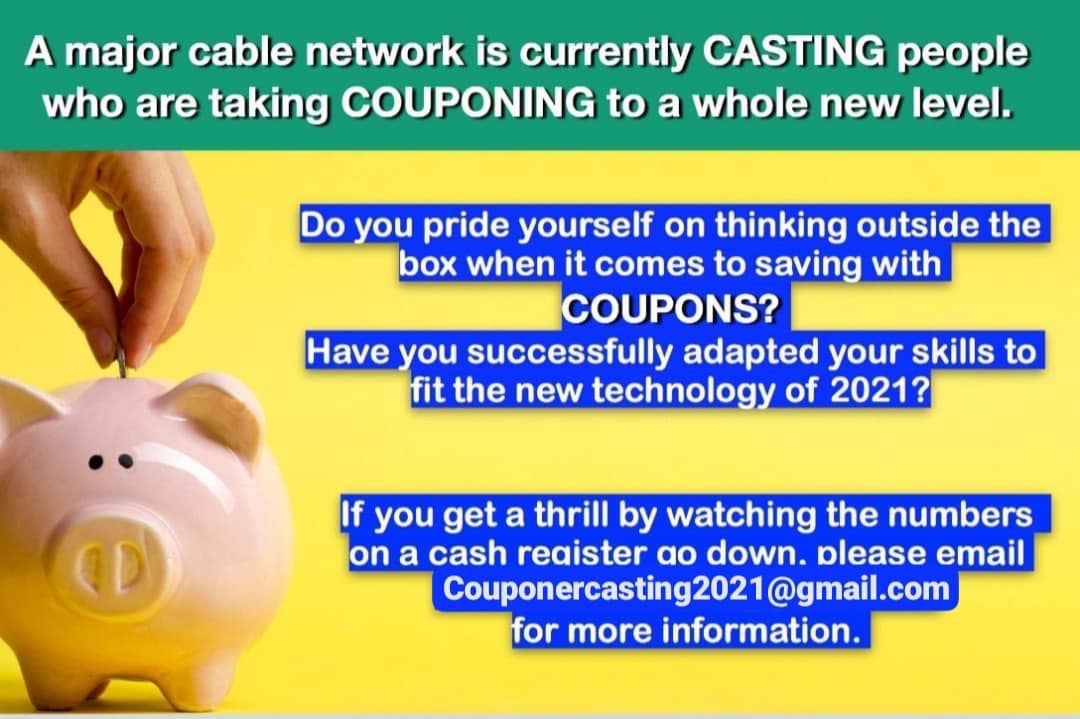 A major cable network is currently CASTING people who are taking COUPONING to a whole new level.

Do you pride yourself on thinking outside the box when it comes to saving with COUPONS?
Have you successfully adapted your skills to fit the new technology of 2021?

If you get a thrill by watching the numbers on a cash register go down, please email Couponercasting2021@gmail.com for more information.